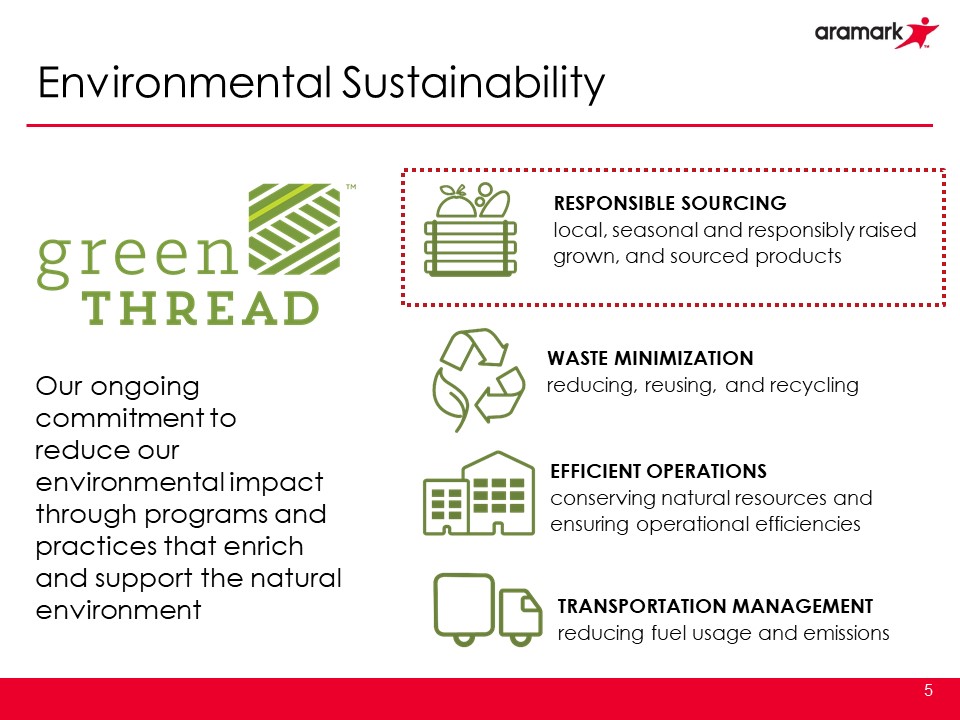 aramark™

Environmental Sustainability

green THREAD™

Our ongoing commitment to reduce our environmental impact through programs and practices that enrich and support the natural environment

RESPONSIBLE SOURCING
local, seasonal and responsibly raised grown, and sourced products

WASTE MINIMIZATION
reducing, reusing, and recycling

EFFICIENT OPERATIONS
conserving natural resources and ensuring operational efficiencies

TRANSPORTATION MANAGEMENT
reducing fuel usage and emissions

5